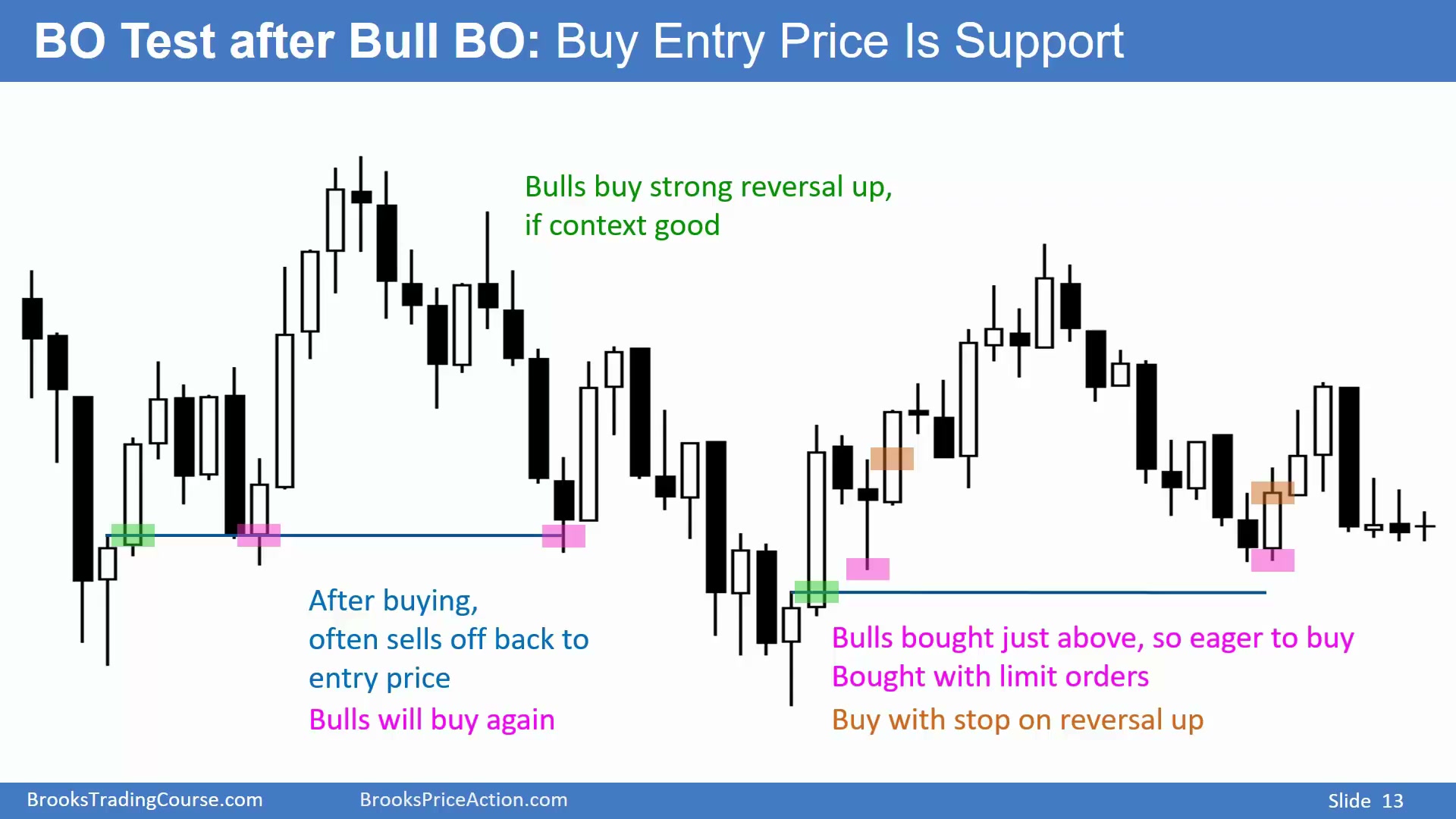 BO Test after Bull BO: Buy Entry Price Is Support

Bulls buy strong reversal up, if context good

After buying, often sells off back to entry price

Bulls will buy again

Bulls bought just above, so eager to buy

Bought with limit orders

Buy with stop on reversal up

BrooksTradingCourse.com BrooksPriceAction.com Slide 13